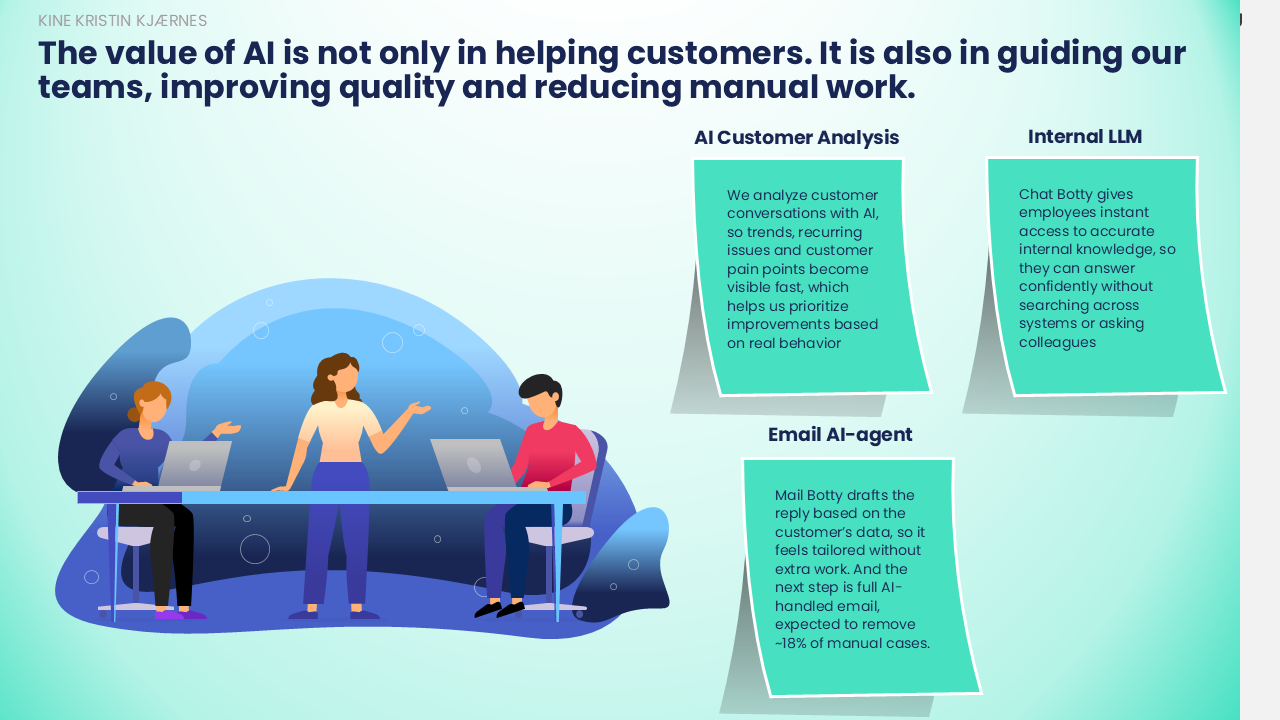 KINE KRISTIN KJÆRNES

The value of AI is not only in helping customers. It is also in guiding our teams, improving quality and reducing manual work.

AI Customer Analysis

We analyze customer conversations with AI, so trends, recurring issues and customer pain points become visible fast, which helps us prioritize improvements based on real behavior

Internal LLM

Chat Botty gives employees instant access to accurate internal knowledge, so they can answer confidently without searching across systems or asking colleagues

Email AI-agent

Mail Botty drafts the reply based on the customer's data, so it feels tailored without extra work. And the next step is full AI-handled email, expected to remove ~18% of manual cases.